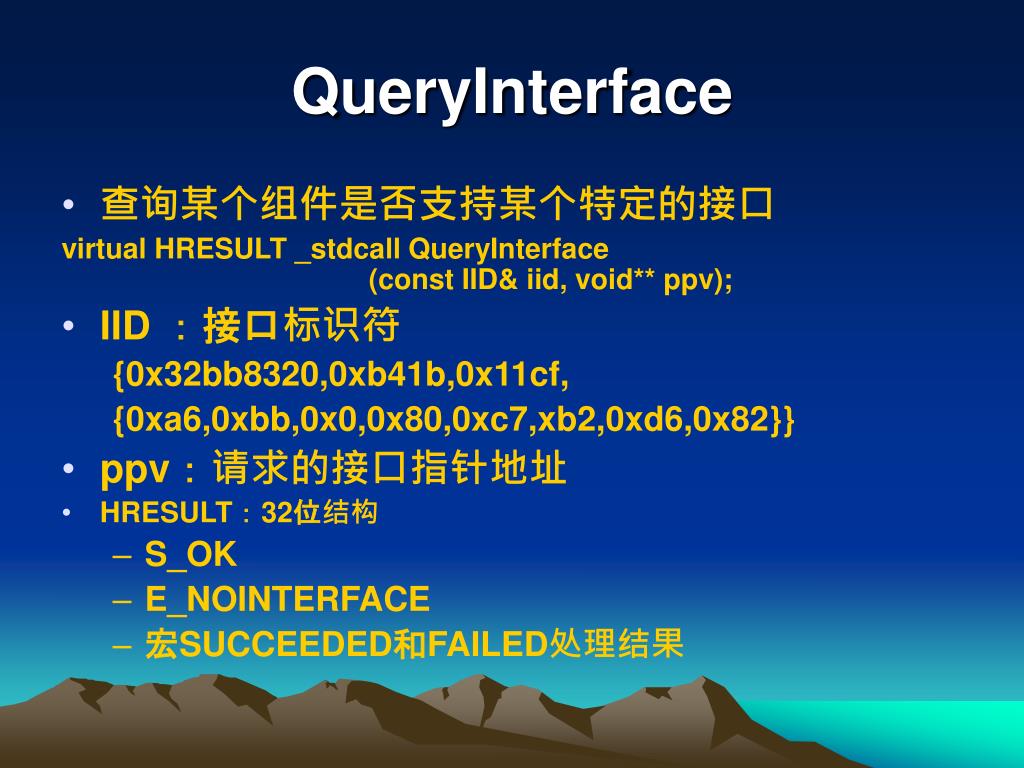 QueryInterface

• 查询某个组件是否支持某个特定的接口

virtual HRESULT _stdcall QueryInterface
(const IID& iid, void** ppv);

• IID ：接口标识符
{0x32bb8320,0xb41b,0x11cf,
{0xa6,0xbb,0x0,0x80,0xc7,xb2,0xd6,0x82}}

• ppv：请求的接口指针地址

• HRESULT：32位结构
– S_OK
– E_NOINTERFACE
– 宏SUCCEEDED和FAILED处理结果